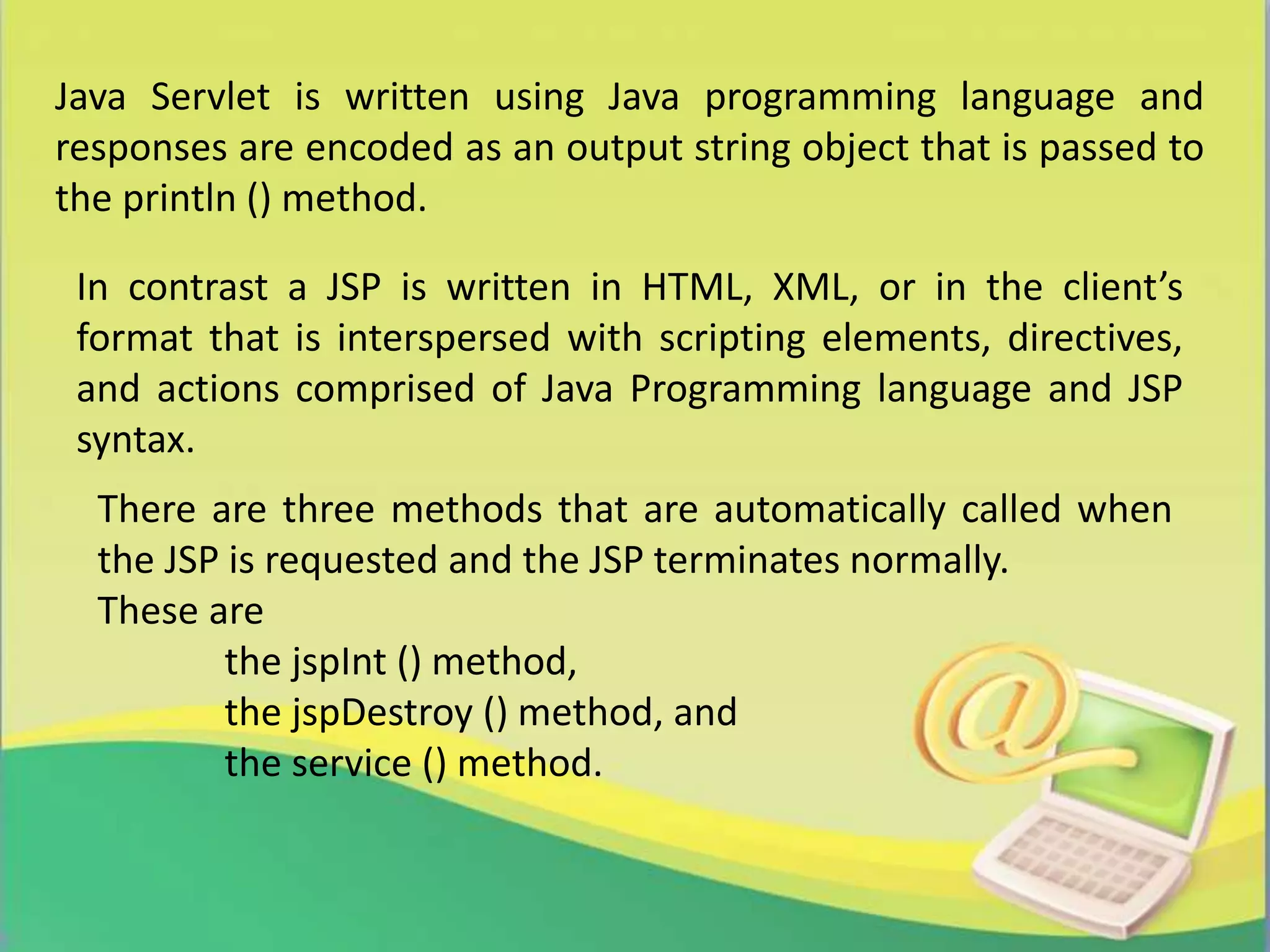 Java Servlet is written using Java programming language and responses are encoded as an output string object that is passed to the println () method.

In contrast a JSP is written in HTML, XML, or in the client's format that is interspersed with scripting elements, directives, and actions comprised of Java Programming language and JSP syntax.

There are three methods that are automatically called when the JSP is requested and the JSP terminates normally.
These are
the jspInt () method,
the jspDestroy () method, and
the service () method.